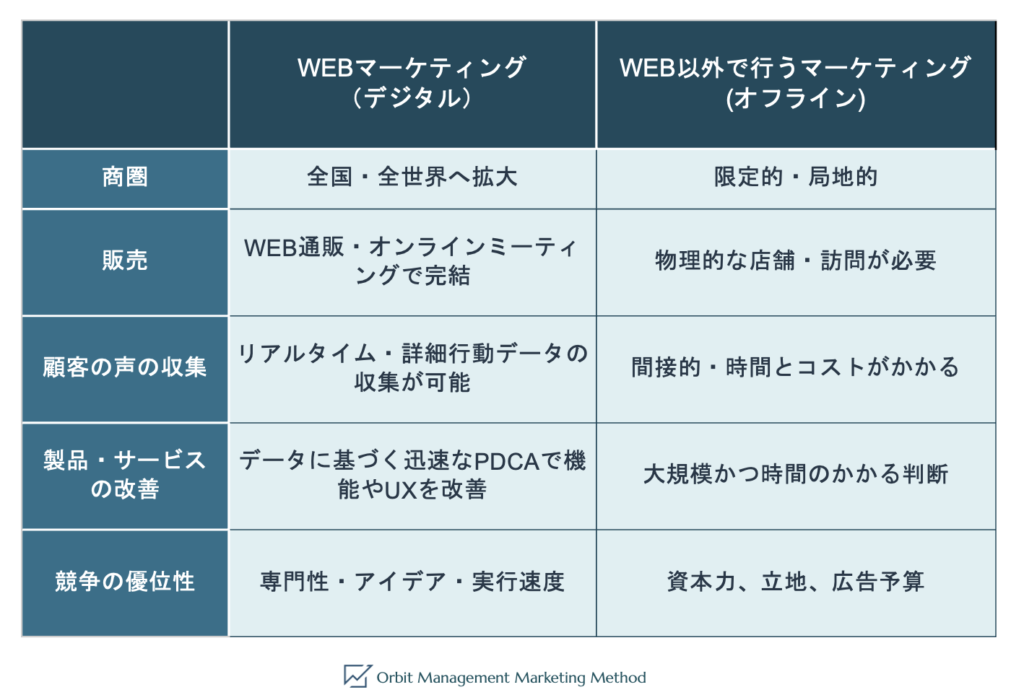 | | WEBマーケティング（デジタル） | WEB以外で行うマーケティング(オフライン) |
|---|---|---|
| 商圏 | 全国・全世界へ拡大 | 限定的・局地的 |
| 販売 | WEB通販・オンラインミーティングで完結 | 物理的な店舗・訪問が必要 |
| 顧客の声の収集 | リアルタイム・詳細行動データの収集が可能 | 間接的・時間とコストがかかる |
| 製品・サービスの改善 | データに基づく迅速なPDCAで機能やUXを改善 | 大規模かつ時間のかかる判断 |
| 競争の優位性 | 専門性・アイデア・実行速度 | 資本力、立地、広告予算 |

Orbit Management Marketing Method